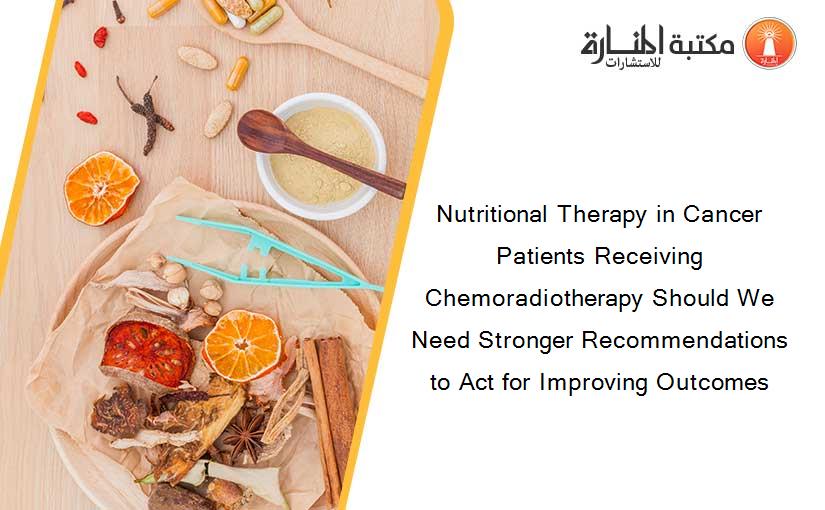 مكتبة المنارة للاستشارات

Nutritional Therapy in Cancer Patients Receiving Chemoradiotherapy Should We Need Stronger Recommendations to Act for Improving Outcomes